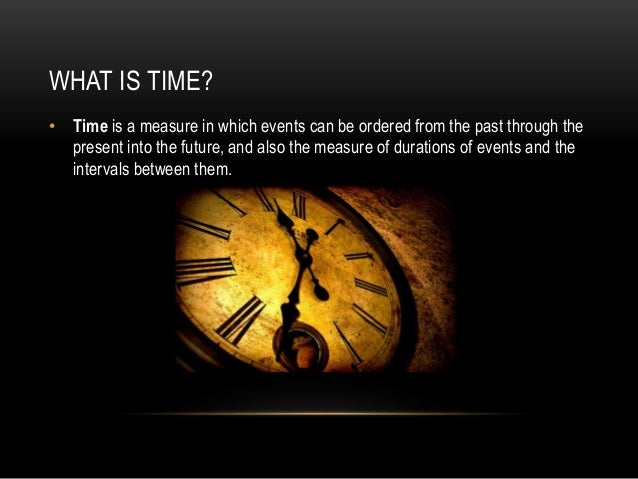 WHAT IS TIME?

• Time is a measure in which events can be ordered from the past through the present into the future, and also the measure of durations of events and the intervals between them.